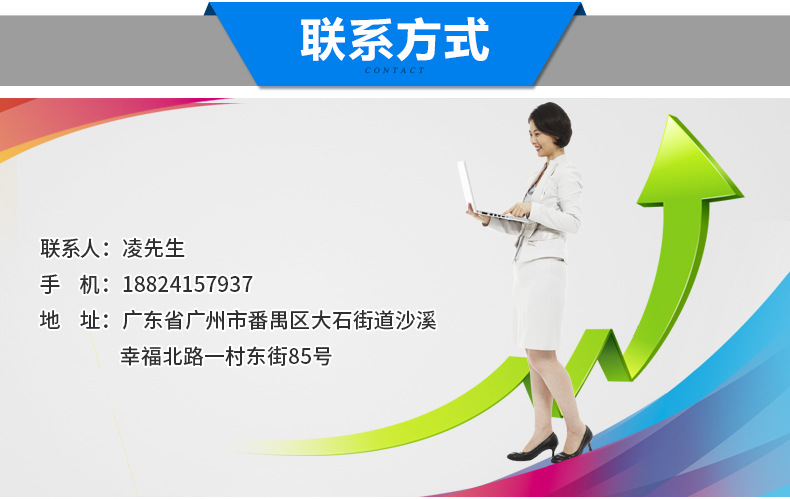 联系方式
CONTACT

联系人：凌先生
手　机：18824157937
地　址：广东省广州市番禺区大石街道沙溪幸福北路一村东街85号